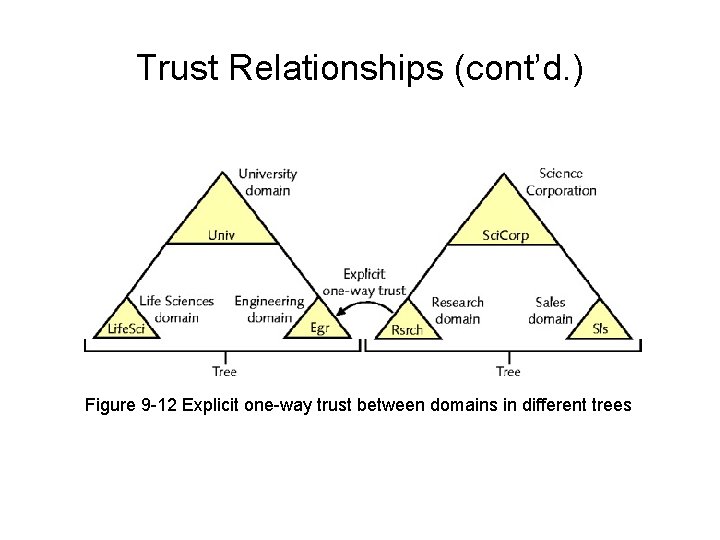 Trust Relationships (cont'd.)

University domain

Univ

Life Sciences domain

LifeSci

Engineering domain

Egr

Explicit one-way trust

Science Corporation

SciCorp

Research domain

Rsrch

Sales domain

Sls

Tree

Tree

Figure 9-12 Explicit one-way trust between domains in different trees